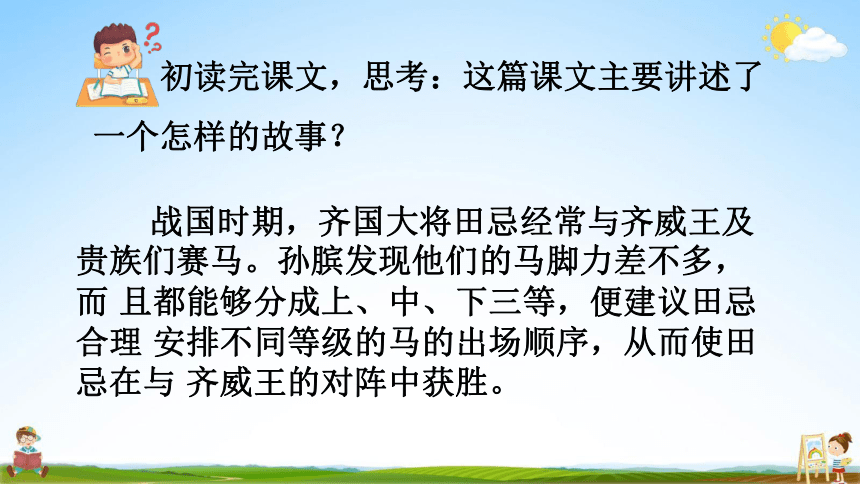 初读完课文，思考：这篇课文主要讲述了一个怎样的故事？

战国时期，齐国大将田忌经常与齐威王及贵族们赛马。孙膑发现他们的马脚力差不多，而 且都能够分成上、中、下三等，便建议田忌合理 安排不同等级的马的出场顺序，从而使田忌在与 齐威王的对阵中获胜。